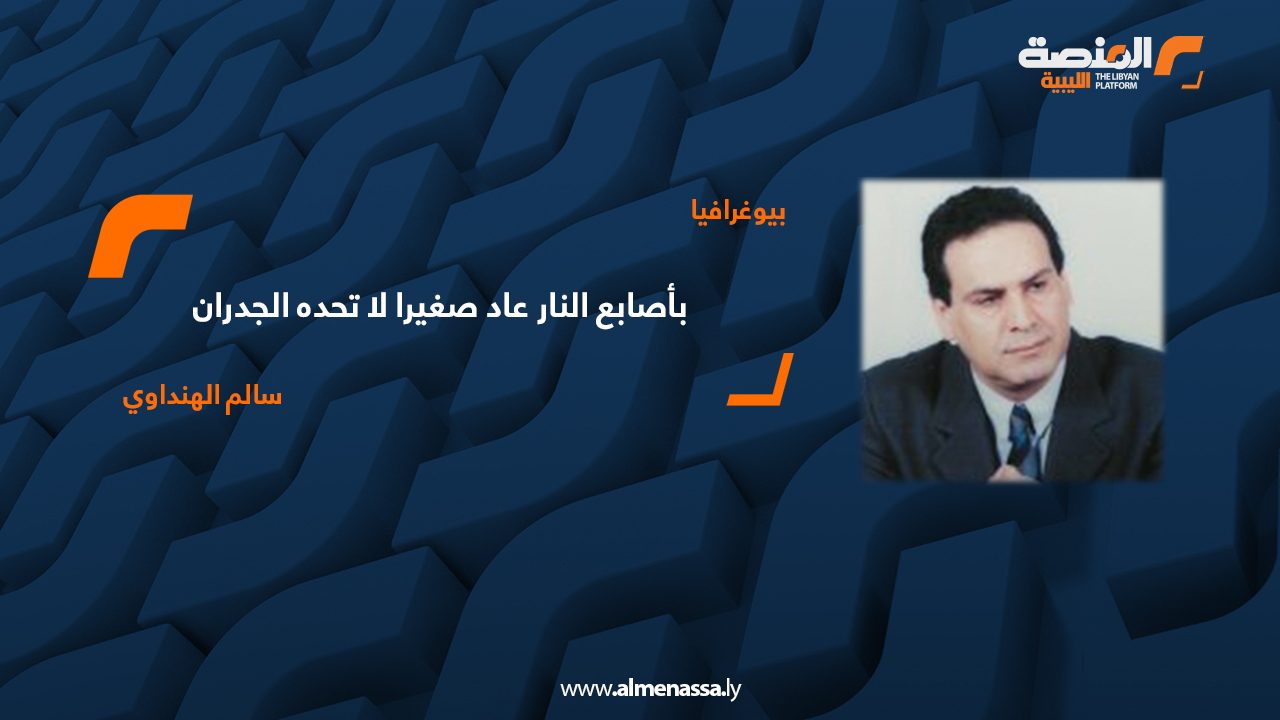 المنصة الليبية THE LIBYAN PLATFORM

بيوغرافيا

بأصابع النار عاد صغيرا لا تحده الجدران

سالم الهنداوي

www.almenassa.ly